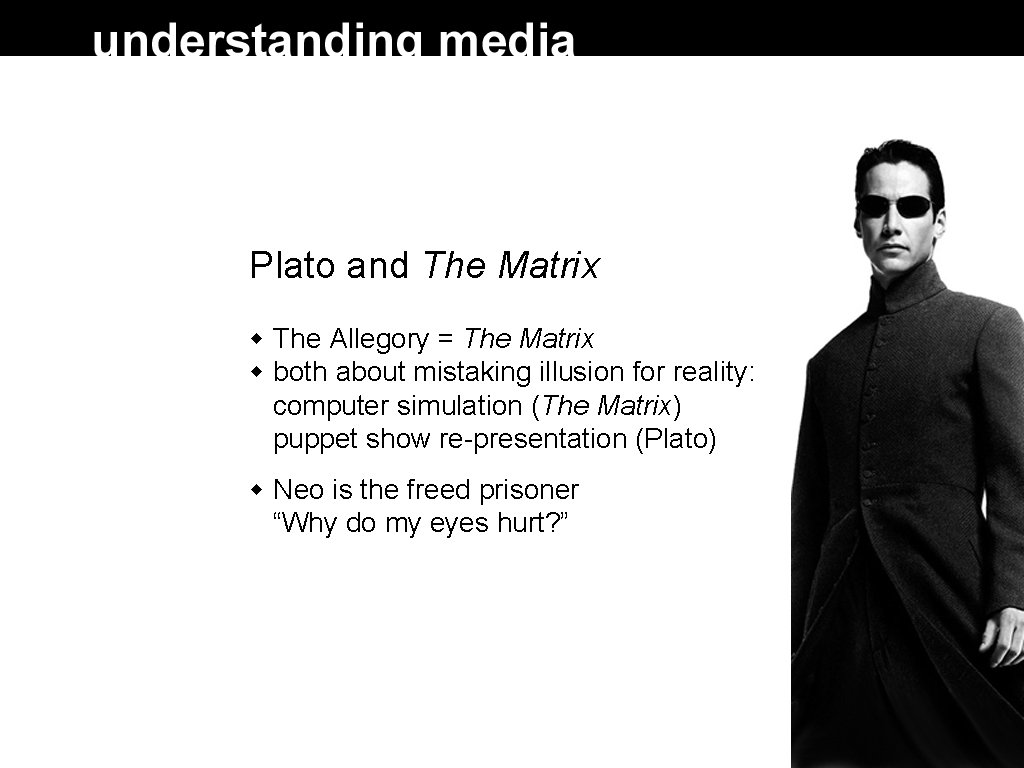 understanding media

Plato and The Matrix

• The Allegory = The Matrix
• both about mistaking illusion for reality:
computer simulation (The Matrix)
puppet show re-presentation (Plato)

• Neo is the freed prisoner
"Why do my eyes hurt?"